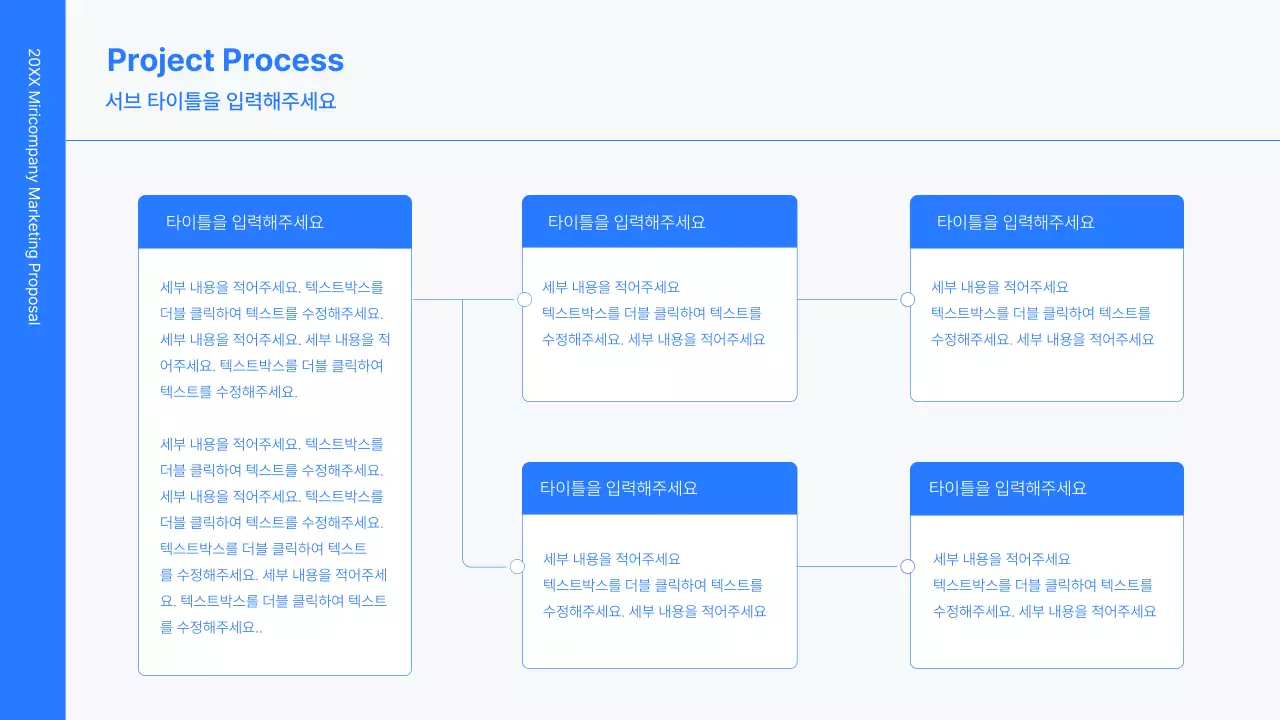 20XX Miricompany Marketing Proposal

Project Process
서브 타이틀을 입력해주세요

타이틀을 입력해주세요

세부 내용을 적어주세요. 텍스트박스를 더블 클릭하여 텍스트를 수정해주세요. 세부 내용을 적어주세요. 세부 내용을 적어주세요. 텍스트박스를 더블 클릭하여 텍스트를 수정해주세요.

세부 내용을 적어주세요. 텍스트박스를 더블 클릭하여 텍스트를 수정해주세요. 세부 내용을 적어주세요. 텍스트박스를 더블 클릭하여 텍스트를 수정해주세요. 텍스트박스를 더블 클릭하여 텍스트를 수정해주세요. 세부 내용을 적어주세요. 텍스트박스를 더블 클릭하여 텍스트를 수정해주세요..

타이틀을 입력해주세요

세부 내용을 적어주세요
텍스트박스를 더블 클릭하여 텍스트를 수정해주세요. 세부 내용을 적어주세요

타이틀을 입력해주세요

세부 내용을 적어주세요
텍스트박스를 더블 클릭하여 텍스트를 수정해주세요. 세부 내용을 적어주세요

타이틀을 입력해주세요

세부 내용을 적어주세요
텍스트박스를 더블 클릭하여 텍스트를 수정해주세요. 세부 내용을 적어주세요

타이틀을 입력해주세요

세부 내용을 적어주세요
텍스트박스를 더블 클릭하여 텍스트를 수정해주세요. 세부 내용을 적어주세요